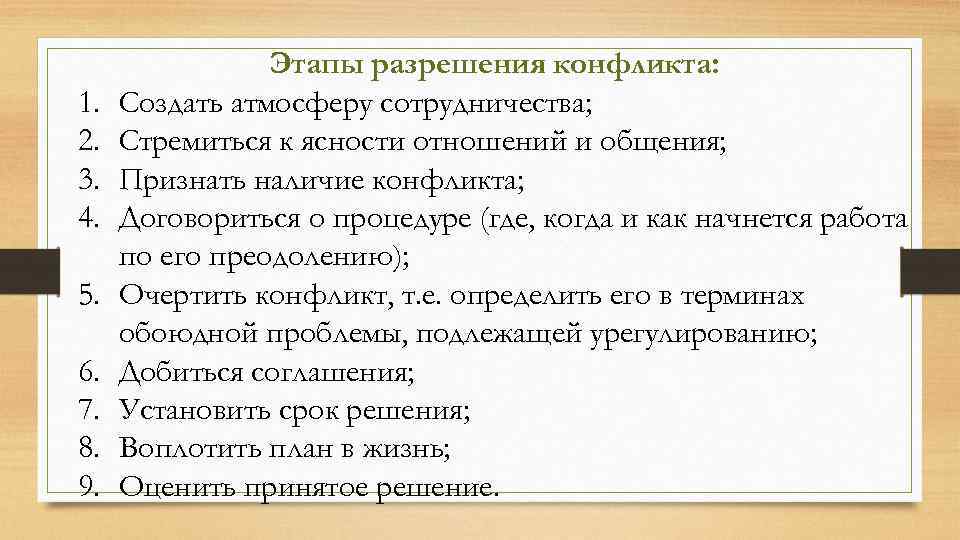 Этапы разрешения конфликта:
1. Создать атмосферу сотрудничества;
2. Стремиться к ясности отношений и общения;
3. Признать наличие конфликта;
4. Договориться о процедуре (где, когда и как начнется работа по его преодолению);
5. Очертить конфликт, т.е. определить его в терминах обоюдной проблемы, подлежащей урегулированию;
6. Добиться соглашения;
7. Установить срок решения;
8. Воплотить план в жизнь;
9. Оценить принятое решение.